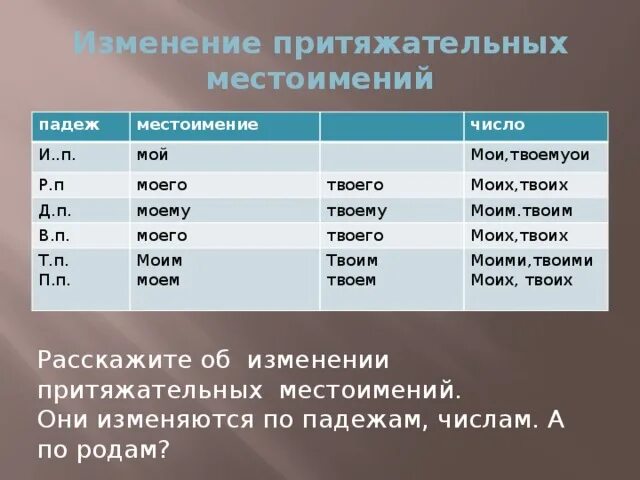 Изменение притяжательных местоимений

| падеж | местоимение | | число |
|---|---|---|---|
| И..п. | мой | | Мои,твоемуои |
| Р.п | моего | твоего | Моих,твоих |
| Д.п. | моему | твоему | Моим.твоим |
| В.п. | моего | твоего | Моих,твоих |
| Т.п. П.п. | Моим моем | Твоим твоем | Моими,твоими Моих, твоих |

Расскажите об изменении притяжательных местоимений.
Они изменяются по падежам, числам. А по родам?